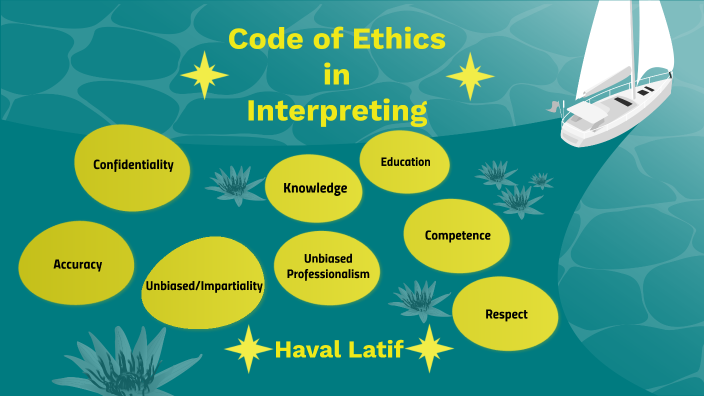 Code of Ethics
in
Interpreting

Confidentiality

Knowledge

Education

Competence

Accuracy

Unbiased/Impartiality

Unbiased Professionalism

Respect

Haval Latif